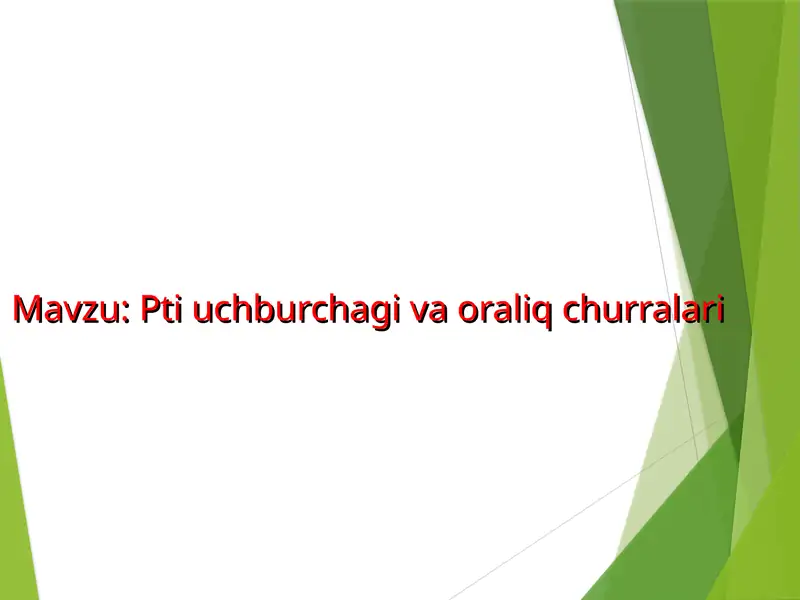 Mavzu: Pti uchburchagi va oraliq churralari